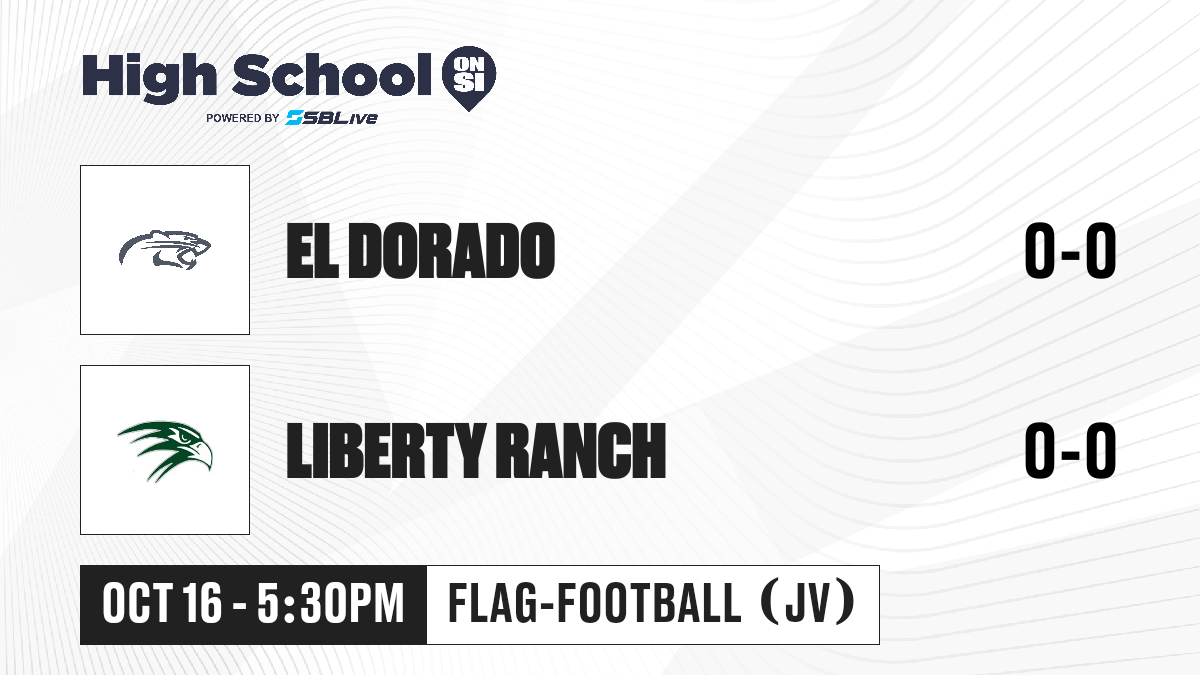 High School ON SI
POWERED BY SBLive

EL DORADO 0-0

LIBERTY RANCH 0-0

OCT 16 - 5:30PM FLAG-FOOTBALL (JV)